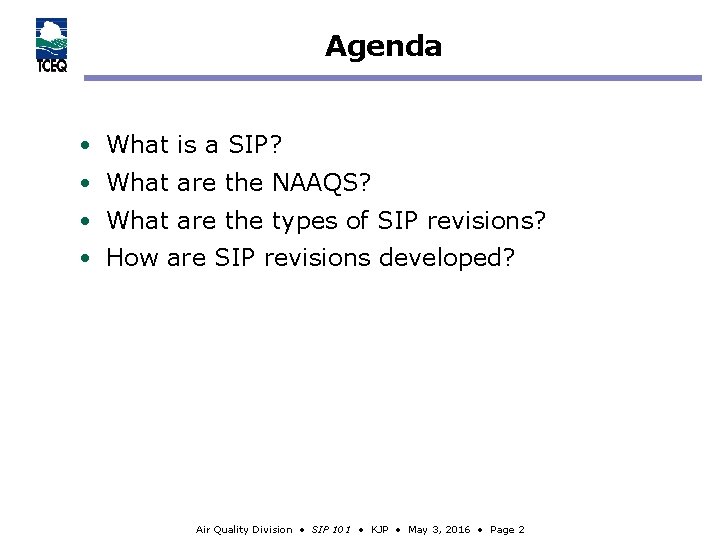 TCEQ

Agenda

• What is a SIP?
• What are the NAAQS?
• What are the types of SIP revisions?
• How are SIP revisions developed?

Air Quality Division • SIP 101 • KJP • May 3, 2016 • Page 2